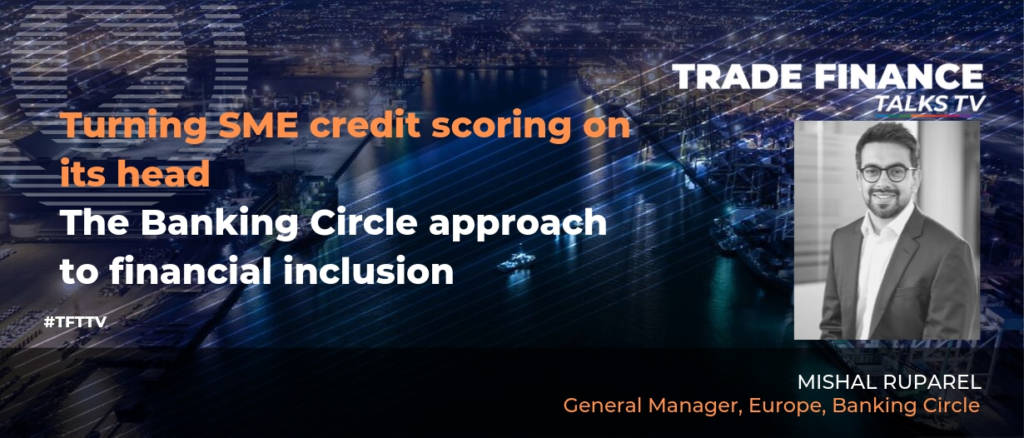 TRADE FINANCE
TALKS TV

Turning SME credit scoring on its head

The Banking Circle approach to financial inclusion

#TFTTV

MISHAL RUPAREL
General Manager, Europe, Banking Circle